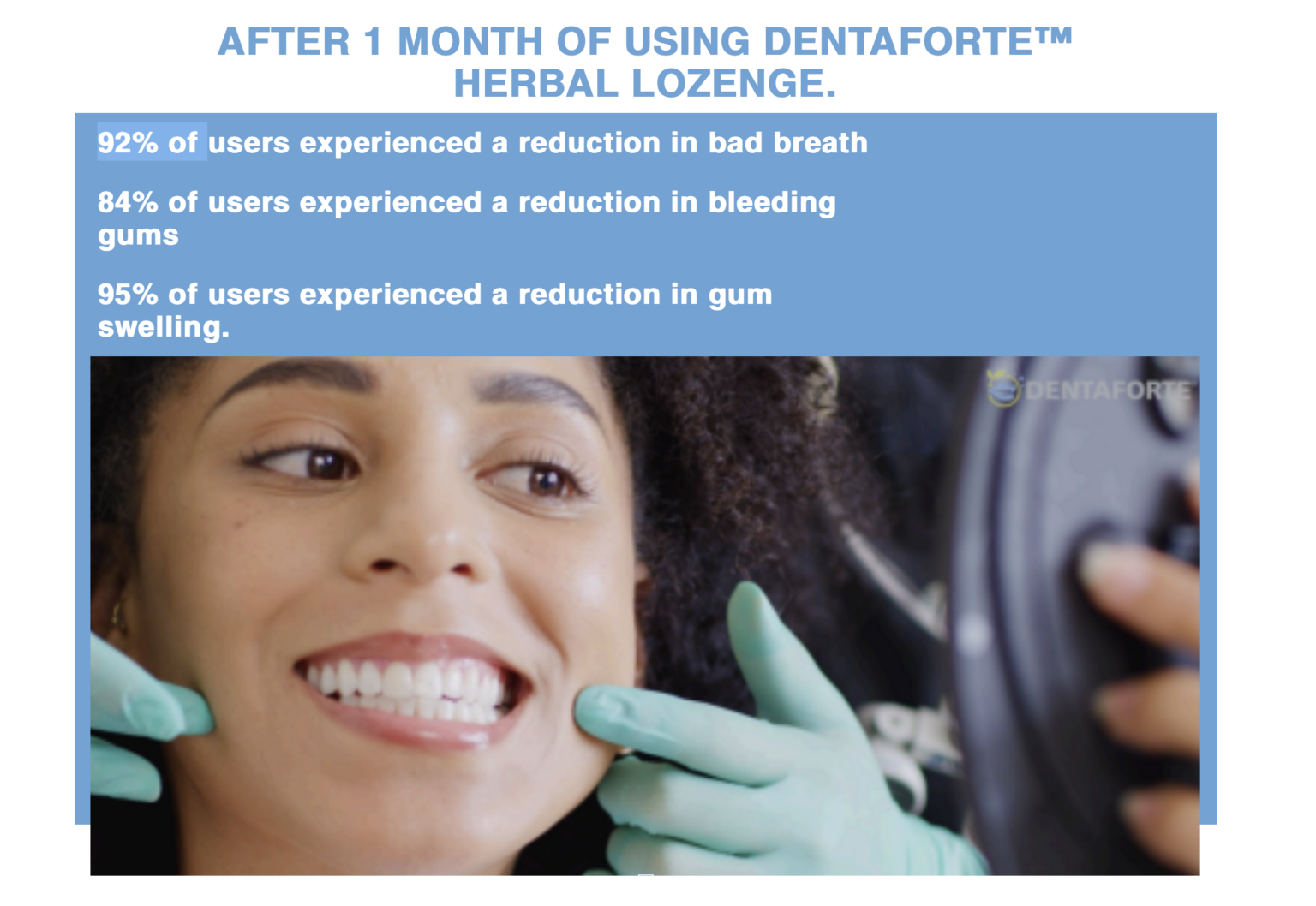 AFTER 1 MONTH OF USING DENTAFORTE™ HERBAL LOZENGE.

92% of users experienced a reduction in bad breath

84% of users experienced a reduction in bleeding gums

95% of users experienced a reduction in gum swelling.

DENTAFORTE